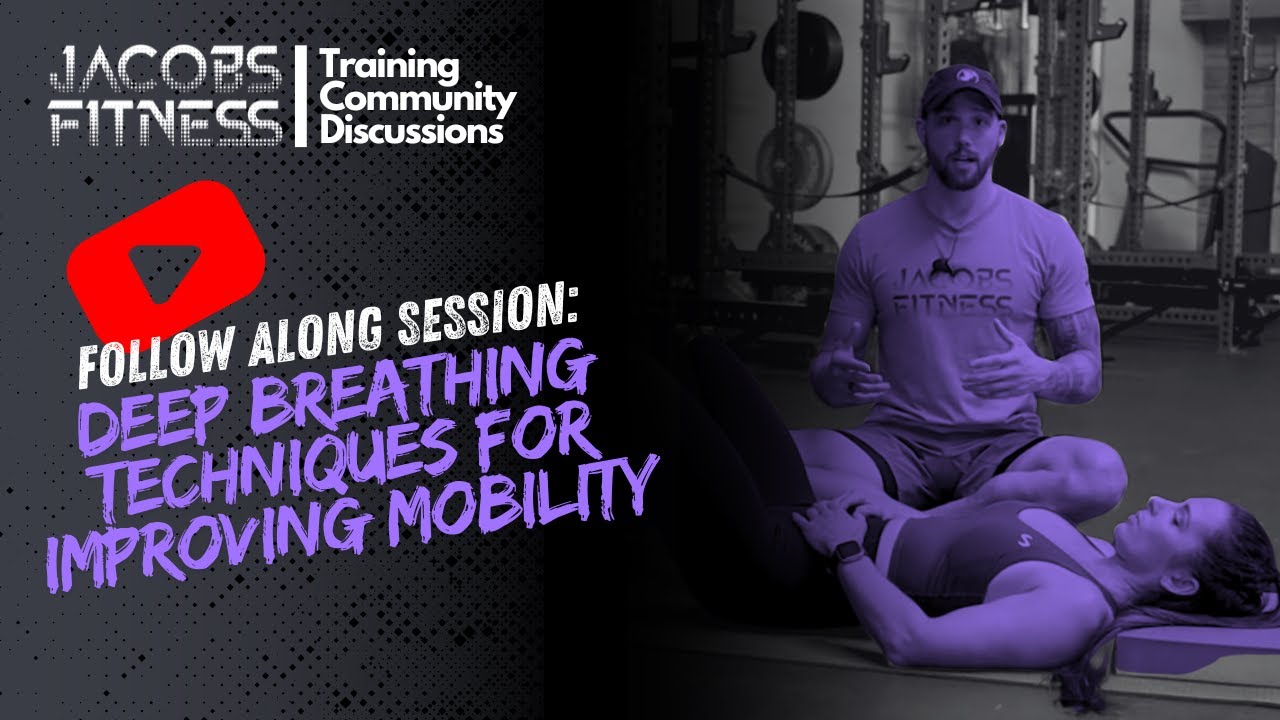 JACOBS FITNESS
Training
Community
Discussions

FOLLOW ALONG SESSION:
DEEP BREATHING TECHNIQUES FOR IMPROVING MOBILITY

JACOBS FITNESS